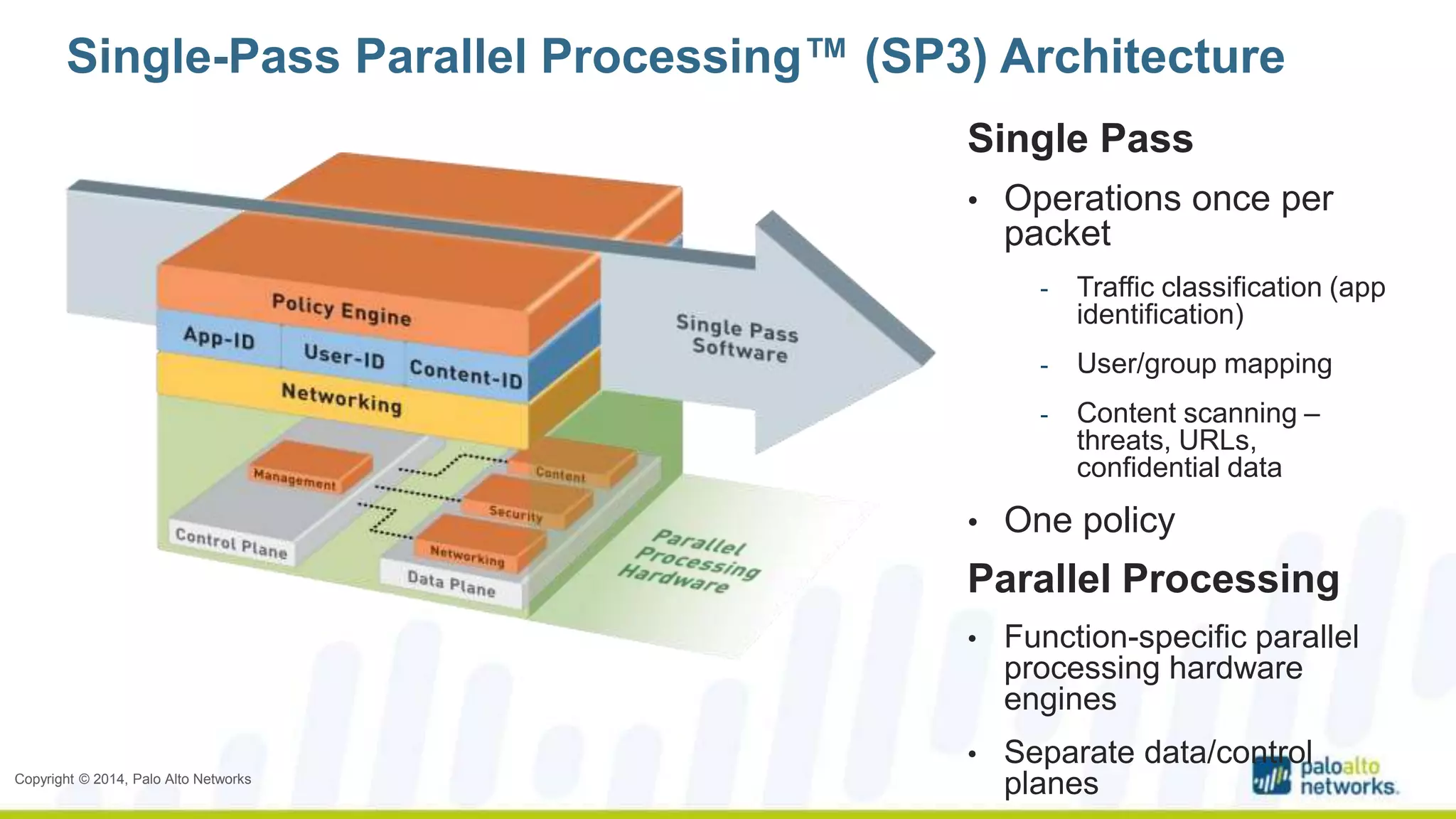 Single-Pass Parallel Processing™ (SP3) Architecture

Policy Engine
App-ID
User-ID
Content-ID
Networking
Single Pass Software
Management
Content
Security
Networking
Control Plane
Data Plane
Parallel Processing Hardware

Single Pass

• Operations once per packet
- Traffic classification (app identification)
- User/group mapping
- Content scanning – threats, URLs, confidential data
• One policy

Parallel Processing

• Function-specific parallel processing hardware engines
• Separate data/control planes

Copyright © 2014, Palo Alto Networks

paloalto networks.